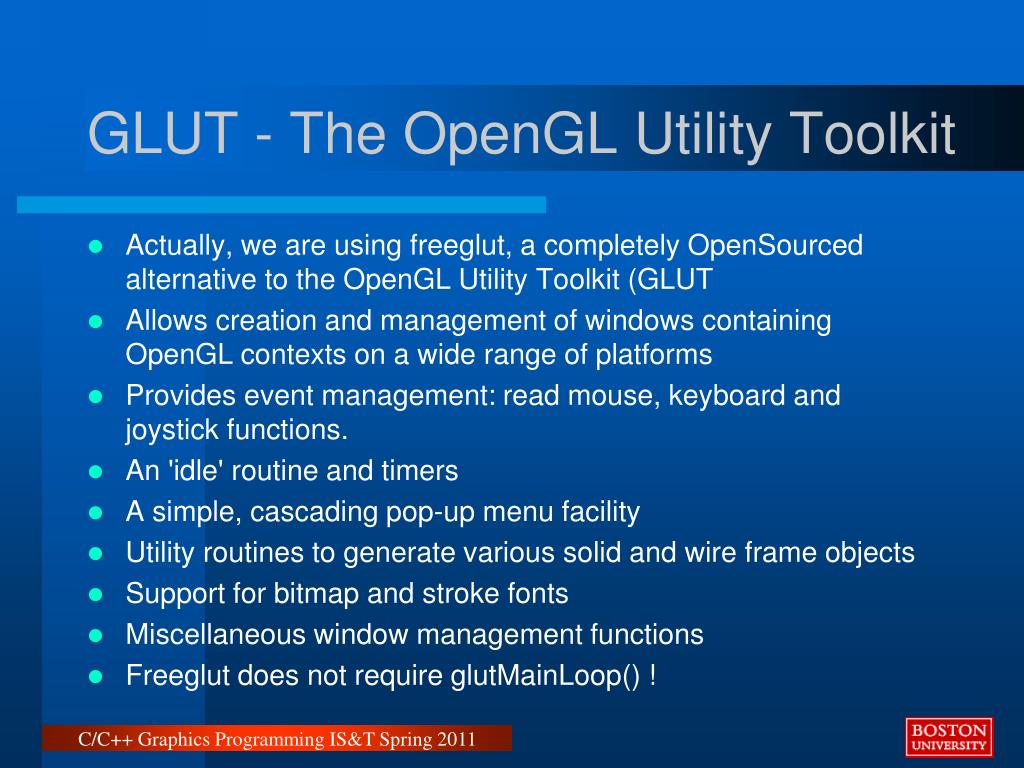 GLUT - The OpenGL Utility Toolkit

- Actually, we are using freeglut, a completely OpenSourced alternative to the OpenGL Utility Toolkit (GLUT
- Allows creation and management of windows containing OpenGL contexts on a wide range of platforms
- Provides event management: read mouse, keyboard and joystick functions.
- An 'idle' routine and timers
- A simple, cascading pop-up menu facility
- Utility routines to generate various solid and wire frame objects
- Support for bitmap and stroke fonts
- Miscellaneous window management functions
- Freeglut does not require glutMainLoop() !

C/C++ Graphics Programming IS&T Spring 2011

BOSTON UNIVERSITY